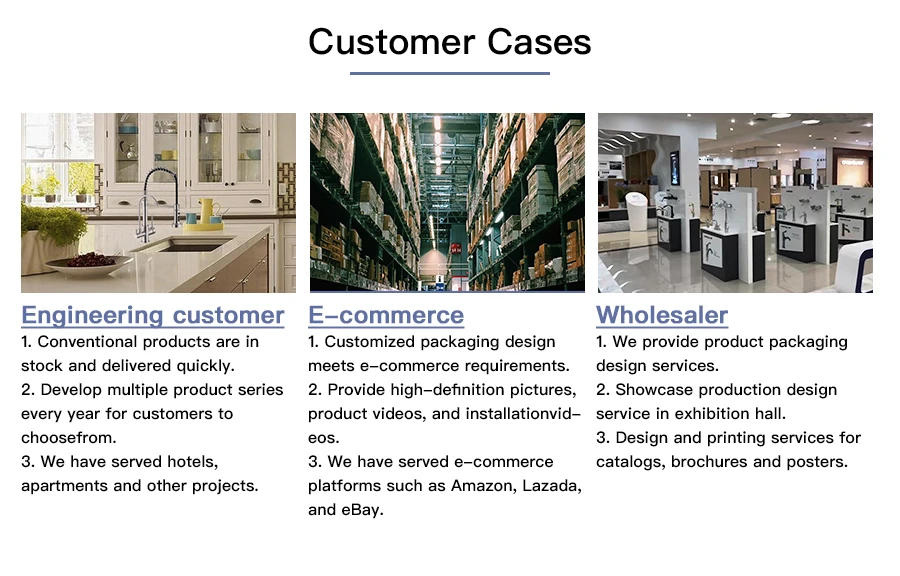 Customer Cases

Engineering customer
1. Conventional products are in stock and delivered quickly.
2. Develop multiple product series every year for customers to choosefrom.
3. We have served hotels, apartments and other projects.

E-commerce
1. Customized packaging design meets e-commerce requirements.
2. Provide high-definition pictures, product videos, and installationvideos.
3. We have served e-commerce platforms such as Amazon, Lazada, and eBay.

Wholesaler
1. We provide product packaging design services.
2. Showcase production design service in exhibition hall.
3. Design and printing services for catalogs, brochures and posters.